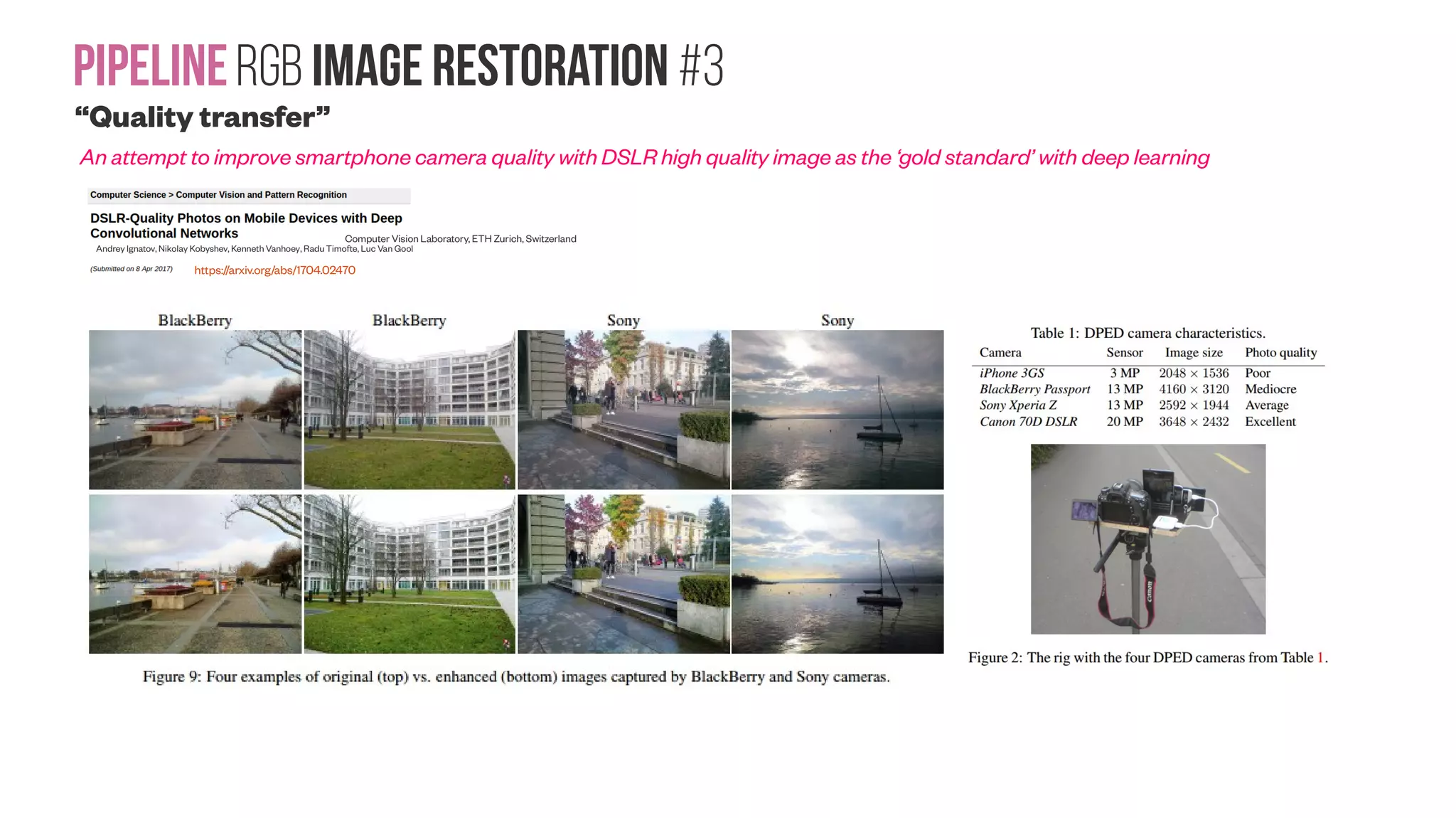 PIPELINE RGB IMAGE RESTORATION #3

“Quality transfer”

An attempt to improve smartphone camera quality with DSLR high quality image as the ‘gold standard’ with deep learning

Computer Science > Computer Vision and Pattern Recognition

DSLR-Quality Photos on Mobile Devices with Deep Convolutional Networks

Computer Vision Laboratory, ETH Zurich, Switzerland

Andrey Ignatov, Nikolay Kobyshev, Kenneth Vanhoey, Radu Timofte, Luc Van Gool

(Submitted on 8 Apr 2017) https://arxiv.org/abs/1704.02470

BlackBerry BlackBerry Sony Sony

Figure 9: Four examples of original (top) vs. enhanced (bottom) images captured by BlackBerry and Sony cameras.

Table 1: DPED camera characteristics.

| Camera | Sensor | Image size | Photo quality |
|---|---|---|---|
| iPhone 3GS | 3 MP | $2048 \times 1536$ | Poor |
| BlackBerry Passport | 13 MP | $4160 \times 3120$ | Mediocre |
| Sony Xperia Z | 13 MP | $2592 \times 1944$ | Average |
| Canon 70D DSLR | 20 MP | $3648 \times 2432$ | Excellent |

Canon

Figure 2: The rig with the four DPED cameras from Table 1.